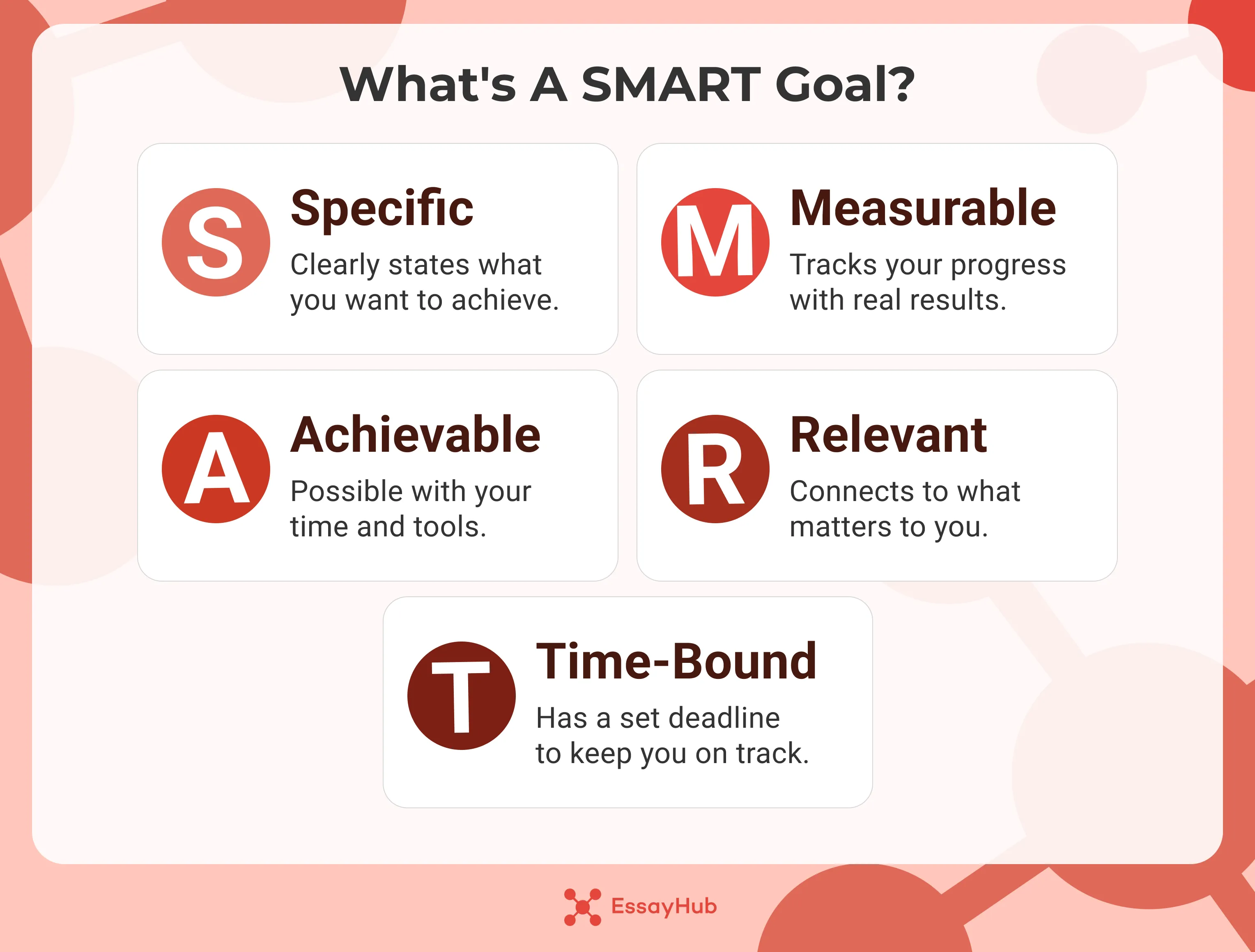 What's A SMART Goal?

S
Specific
Clearly states what you want to achieve.

M
Measurable
Tracks your progress with real results.

A
Achievable
Possible with your time and tools.

R
Relevant
Connects to what matters to you.

T
Time-Bound
Has a set deadline to keep you on track.

EssayHub